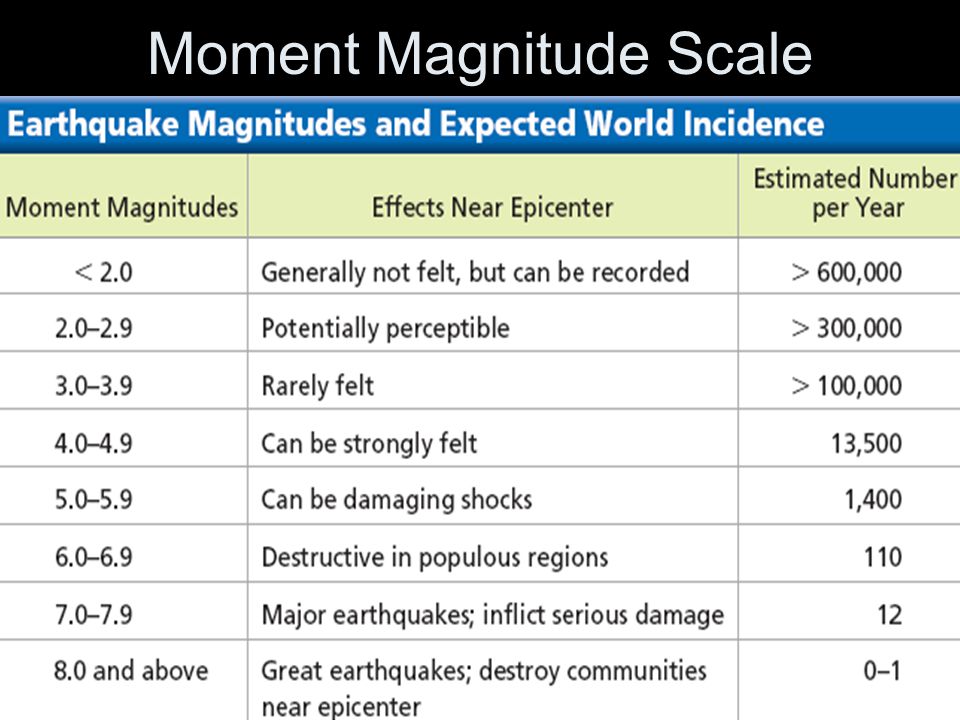 Moment Magnitude Scale

Earthquake Magnitudes and Expected World Incidence

| Moment Magnitudes | Effects Near Epicenter | Estimated Number per Year |
|---|---|---|
| < 2.0 | Generally not felt, but can be recorded | > 600,000 |
| 2.0–2.9 | Potentially perceptible | > 300,000 |
| 3.0–3.9 | Rarely felt | > 100,000 |
| 4.0–4.9 | Can be strongly felt | 13,500 |
| 5.0–5.9 | Can be damaging shocks | 1,400 |
| 6.0–6.9 | Destructive in populous regions | 110 |
| 7.0–7.9 | Major earthquakes; inflict serious damage | 12 |
| 8.0 and above | Great earthquakes; destroy communities near epicenter | 0–1 |